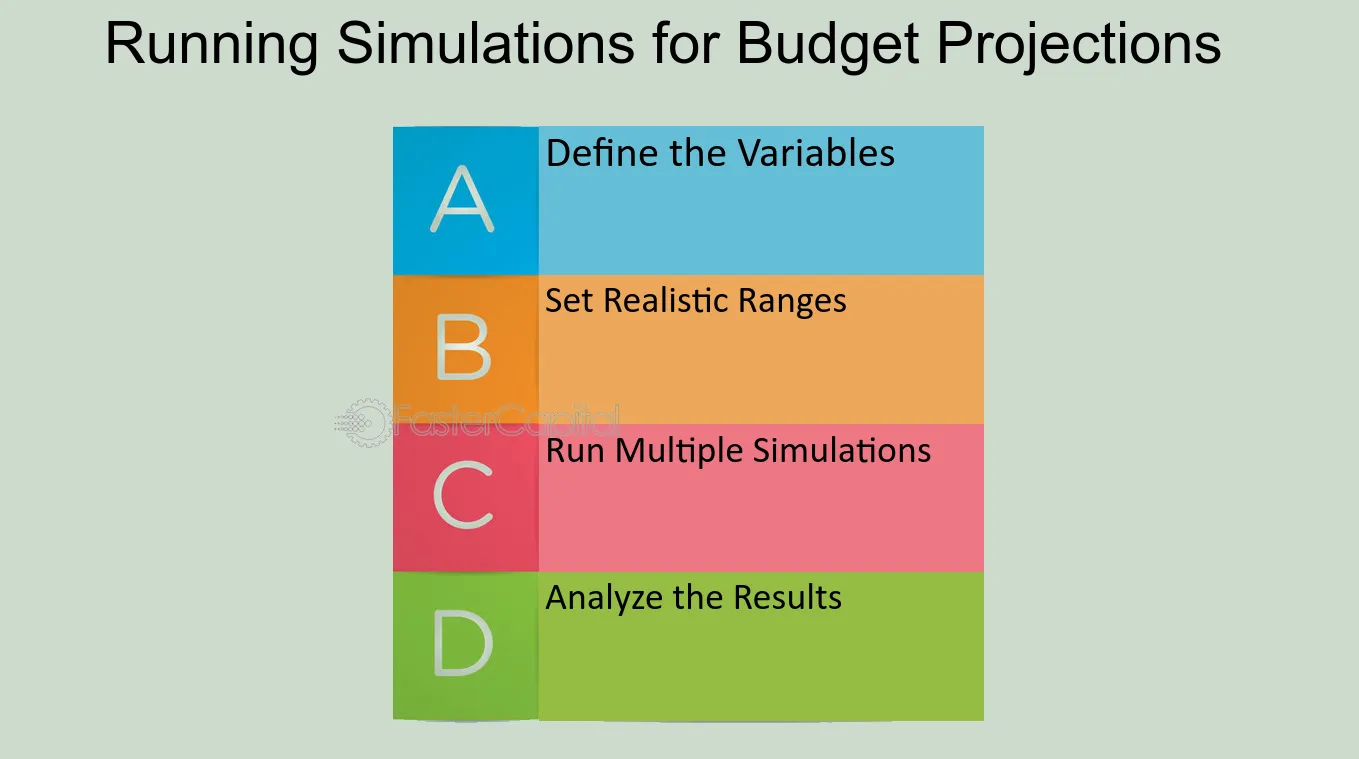 Running Simulations for Budget Projections

A
Define the Variables

B
Set Realistic Ranges

C
Run Multiple Simulations

D
Analyze the Results

FasterCapital